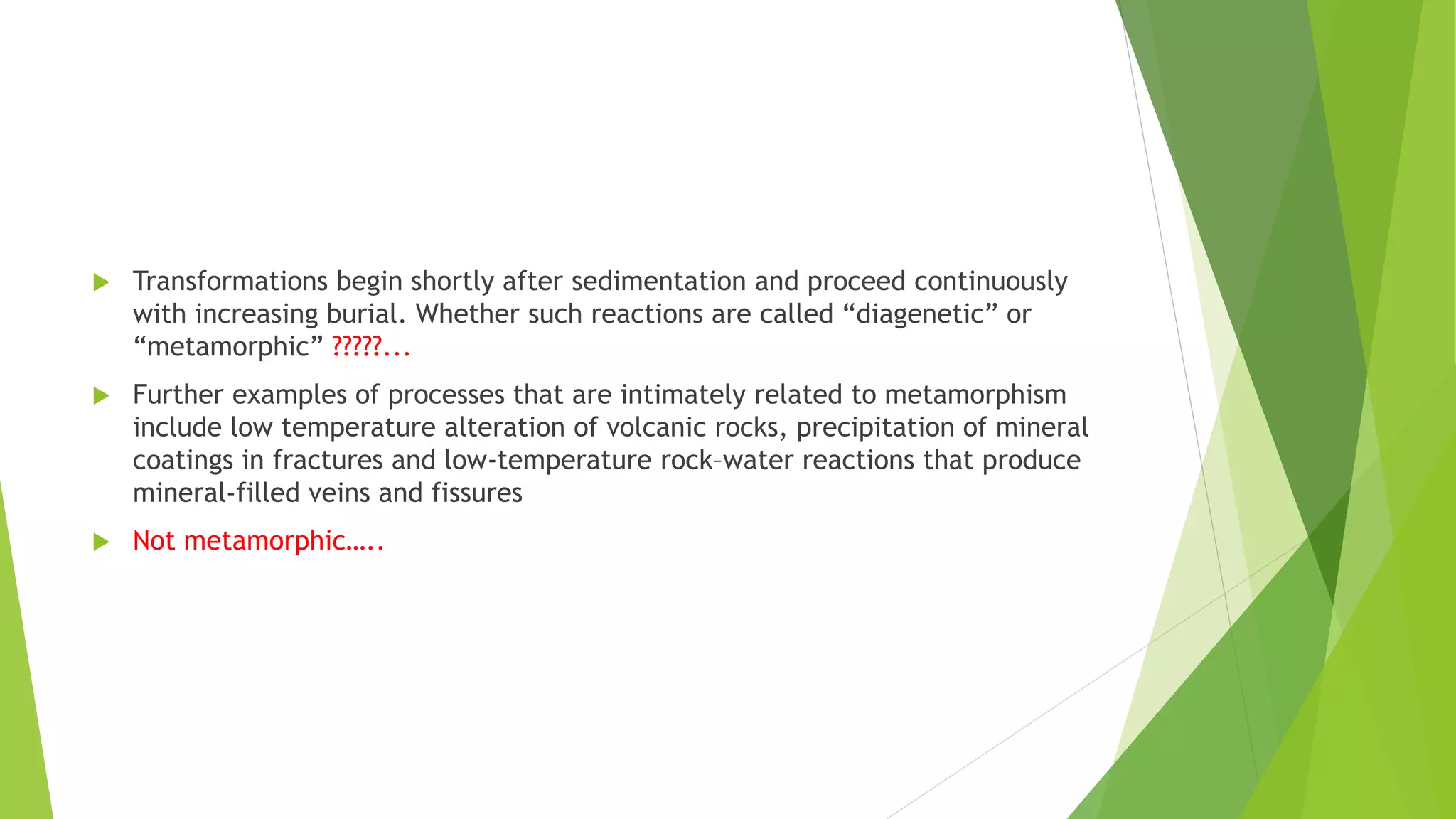 Transformations begin shortly after sedimentation and proceed continuously with increasing burial. Whether such reactions are called “diagenetic” or “metamorphic” ?????...

Further examples of processes that are intimately related to metamorphism include low temperature alteration of volcanic rocks, precipitation of mineral coatings in fractures and low-temperature rock–water reactions that produce mineral-filled veins and fissures

Not metamorphic…..